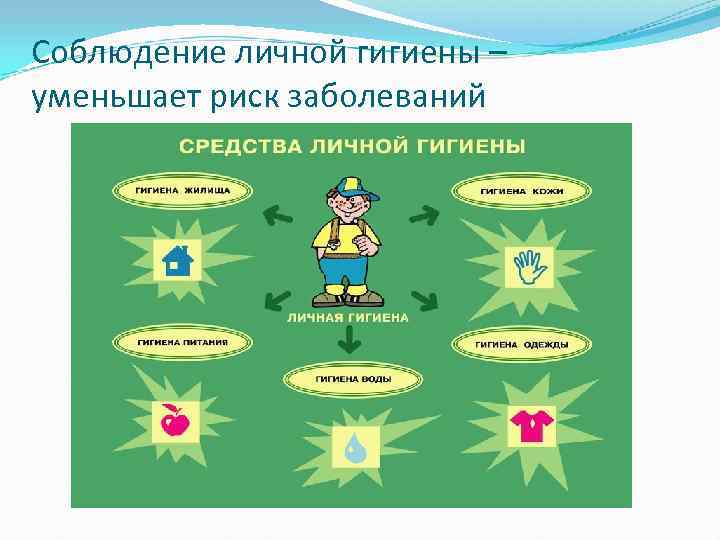 Соблюдение личной гигиены – уменьшает риск заболеваний

СРЕДСТВА ЛИЧНОЙ ГИГИЕНЫ

ГИГИЕНА ЖИЛИЩА

ГИГИЕНА КОЖИ

ЛИЧНАЯ ГИГИЕНА

ГИГИЕНА ПИТАНИЯ

ГИГИЕНА ОДЕЖДЫ

ГИГИЕНА ВОДЫ